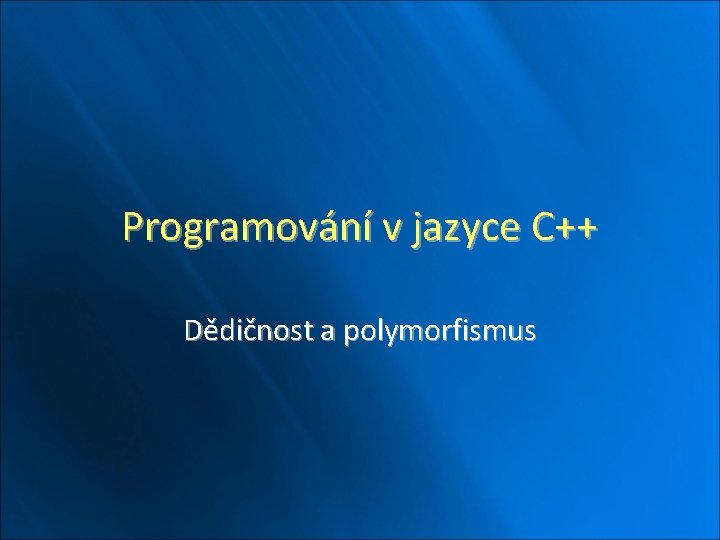 Programování v jazyce C++

Dědičnost a polymorfismus